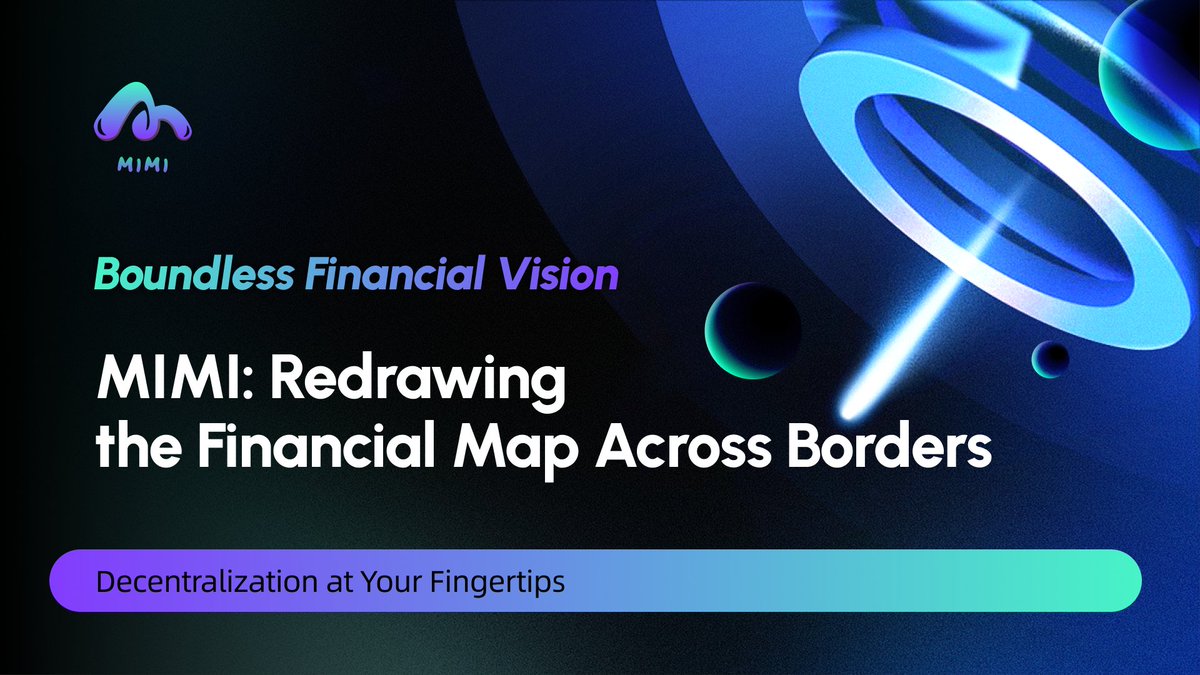 MIMI

Boundless Financial Vision

MIMI: Redrawing the Financial Map Across Borders

Decentralization at Your Fingertips